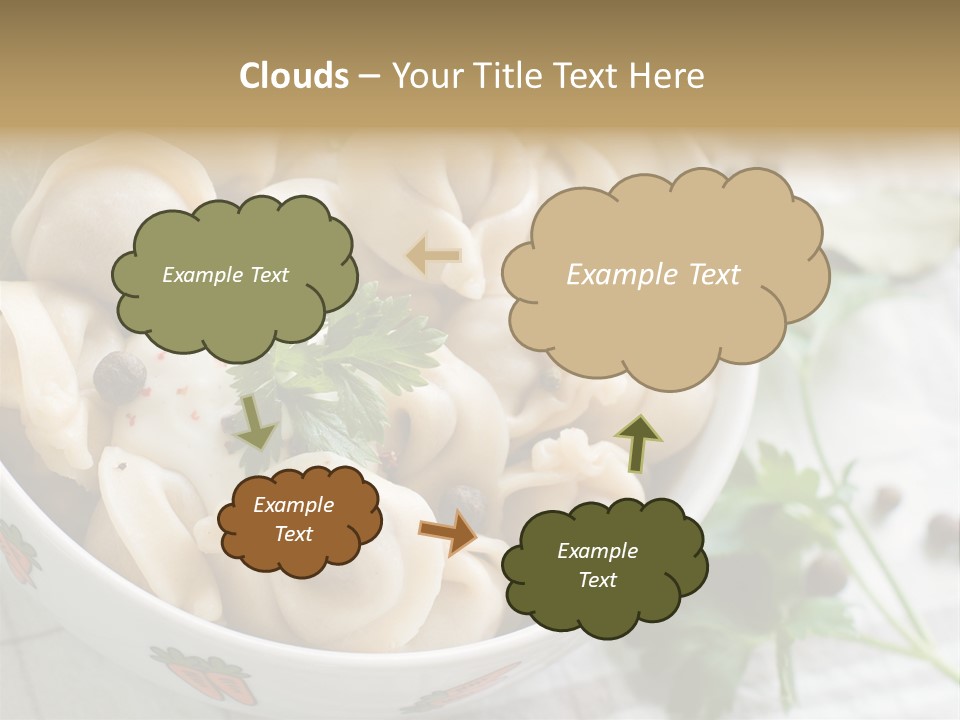 Clouds – Your Title Text Here

Example Text

Example Text

Example Text

Example Text